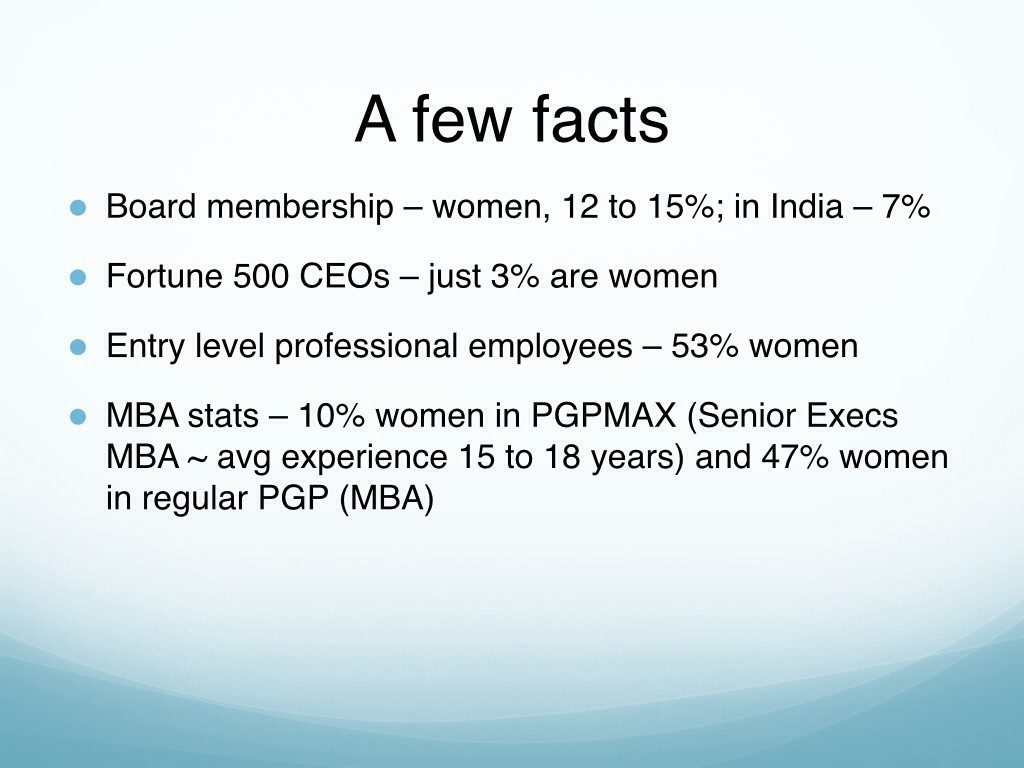 A few facts

- Board membership – women, 12 to 15%; in India – 7%
- Fortune 500 CEOs – just 3% are women
- Entry level professional employees – 53% women
- MBA stats – 10% women in PGPMAX (Senior Execs MBA ~ avg experience 15 to 18 years) and 47% women in regular PGP (MBA)